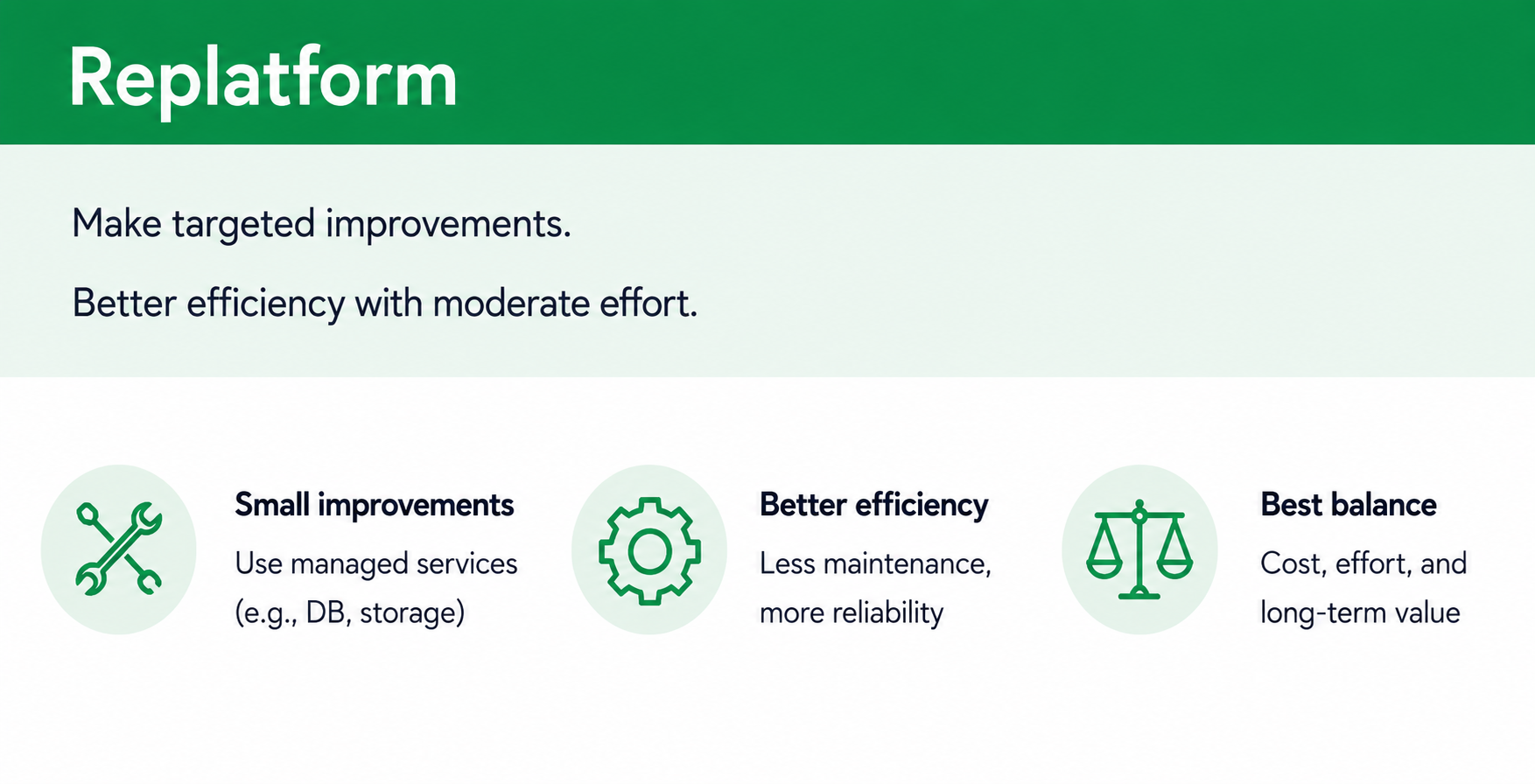 Replatform

Make targeted improvements.

Better efficiency with moderate effort.

Small improvements
Use managed services (e.g., DB, storage)

Better efficiency
Less maintenance, more reliability

Best balance
Cost, effort, and long-term value